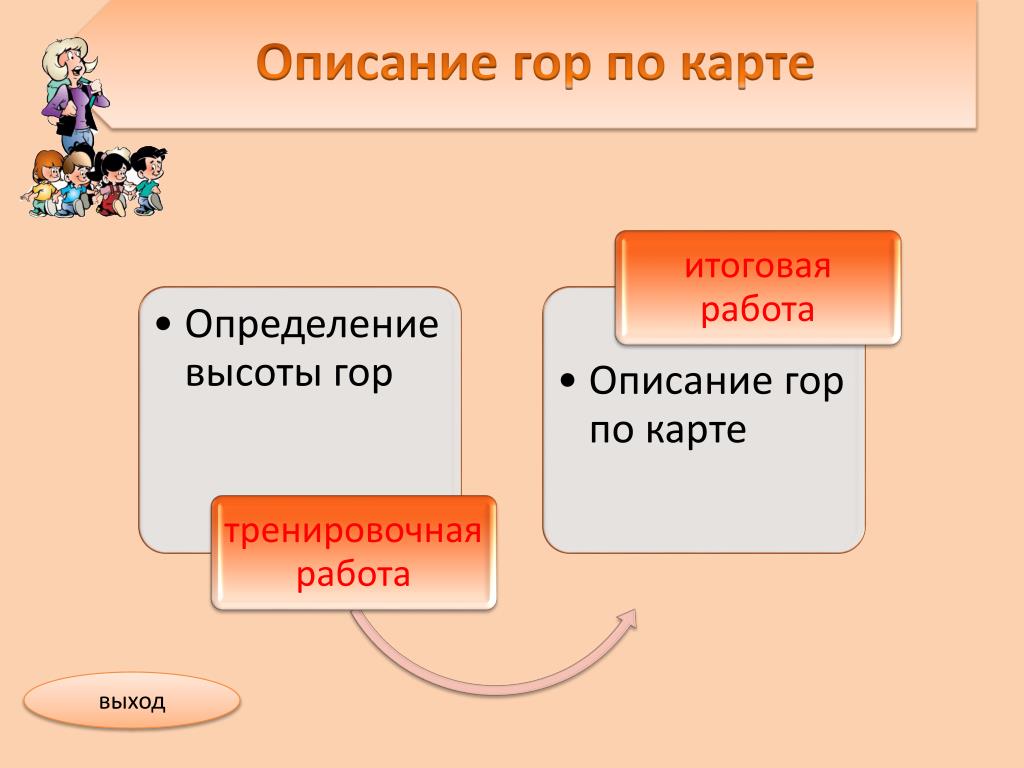 Описание гор по карте

• Определение высоты гор

тренировочная работа

итоговая работа

• Описание гор по карте

выход